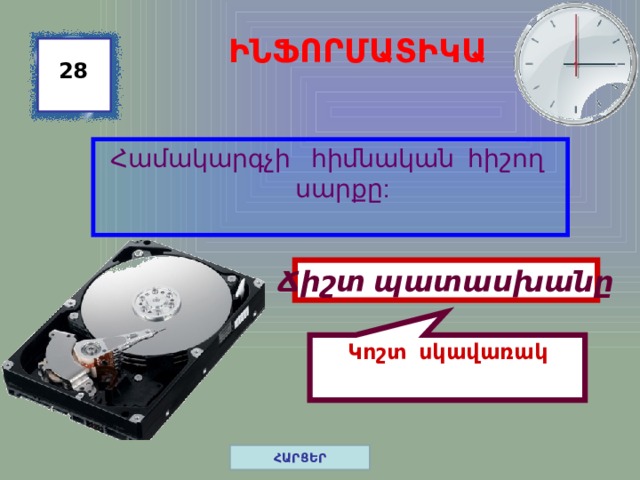 28

ԻՆՖՈՐՄԱՏԻԿԱ

Համակարգչի հիմնական հիշող սարքը:

Ճիշտ պատասխանը

Կոշտ սկավառակ

ՀԱՐՑԵՐ